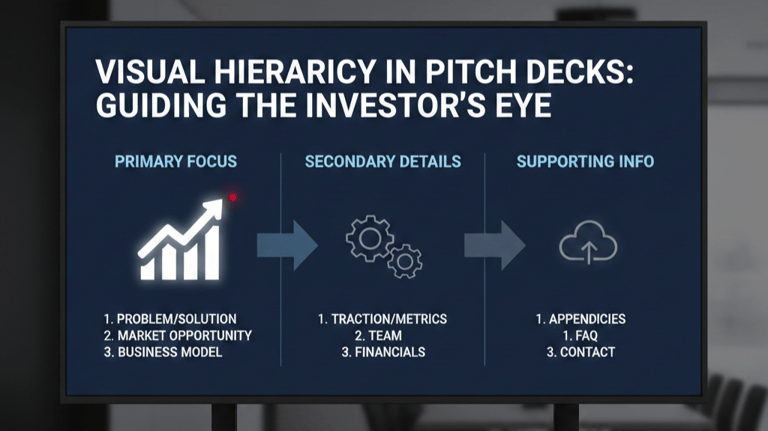 VISUAL HIERARICY IN PITCH DECKS: GUIDING THE INVESTOR'S EYE

PRIMARY FOCUS

1. PROBLEM/SOLUTION
2. MARKET OPPORTUNITY
3. BUSINESS MODEL

SECONDARY DETAILS

1. TRACTION/METRICS
2. TEAM
3. FINANCIALS

SUPPORTING INFO

1. APPENDICIES
1. FAQ
3. CONTACT